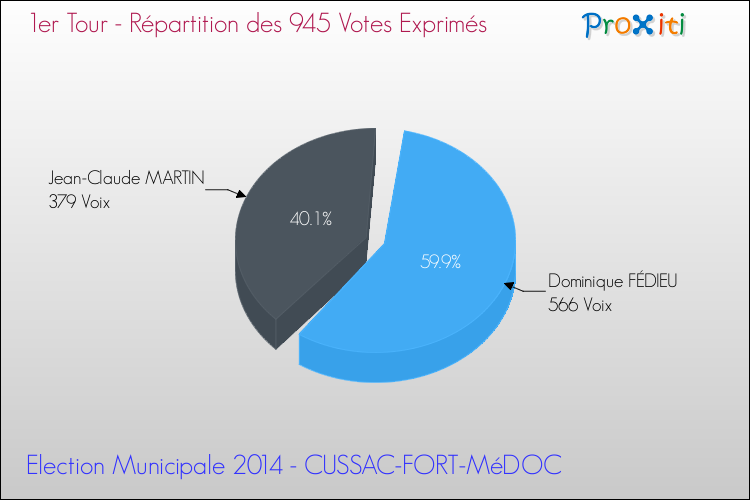 1er Tour - Répartition des 945 Votes Exprimés

Proxiti

Jean-Claude MARTIN
379 Voix

40.1%

59.9%

Dominique FÉDIEU
566 Voix

Election Municipale 2014 - CUSSAC-FORT-MéDOC